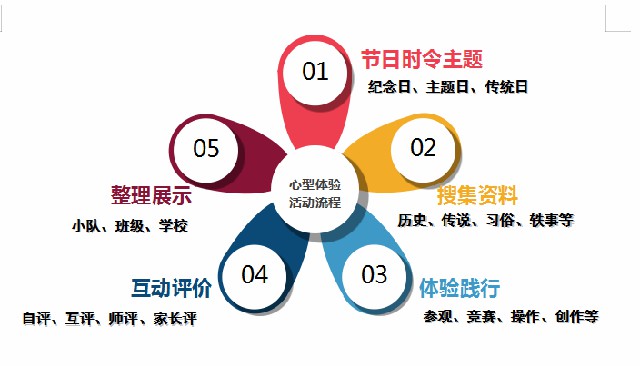 心型体验
活动流程

01
节日时令主题
纪念日、主题日、传统日

02
搜集资料
历史、传说、习俗、轶事等

03
体验践行
参观、竞赛、操作、创作等

04
互动评价
自评、互评、师评、家长评

05
整理展示
小队、班级、学校